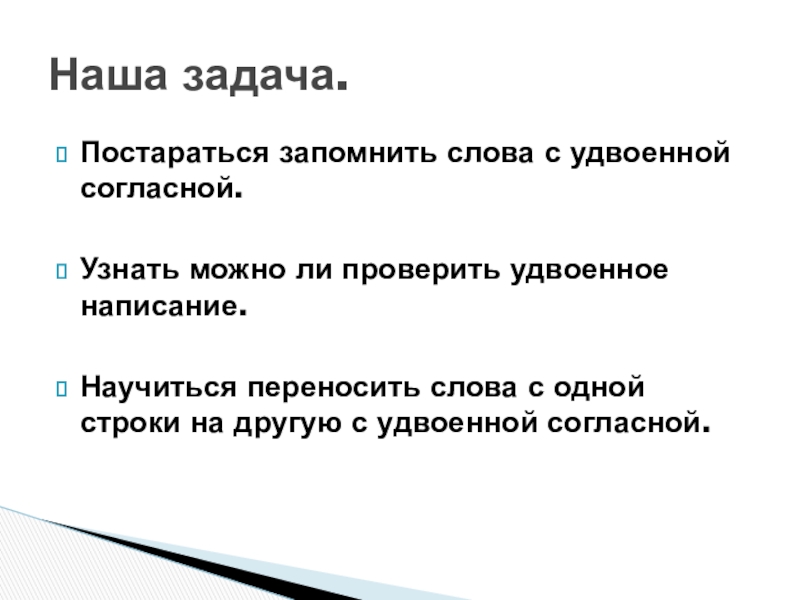 Наша задача.

Постараться запомнить слова с удвоенной согласной.

Узнать можно ли проверить удвоенное написание.

Научиться переносить слова с одной строки на другую с удвоенной согласной.